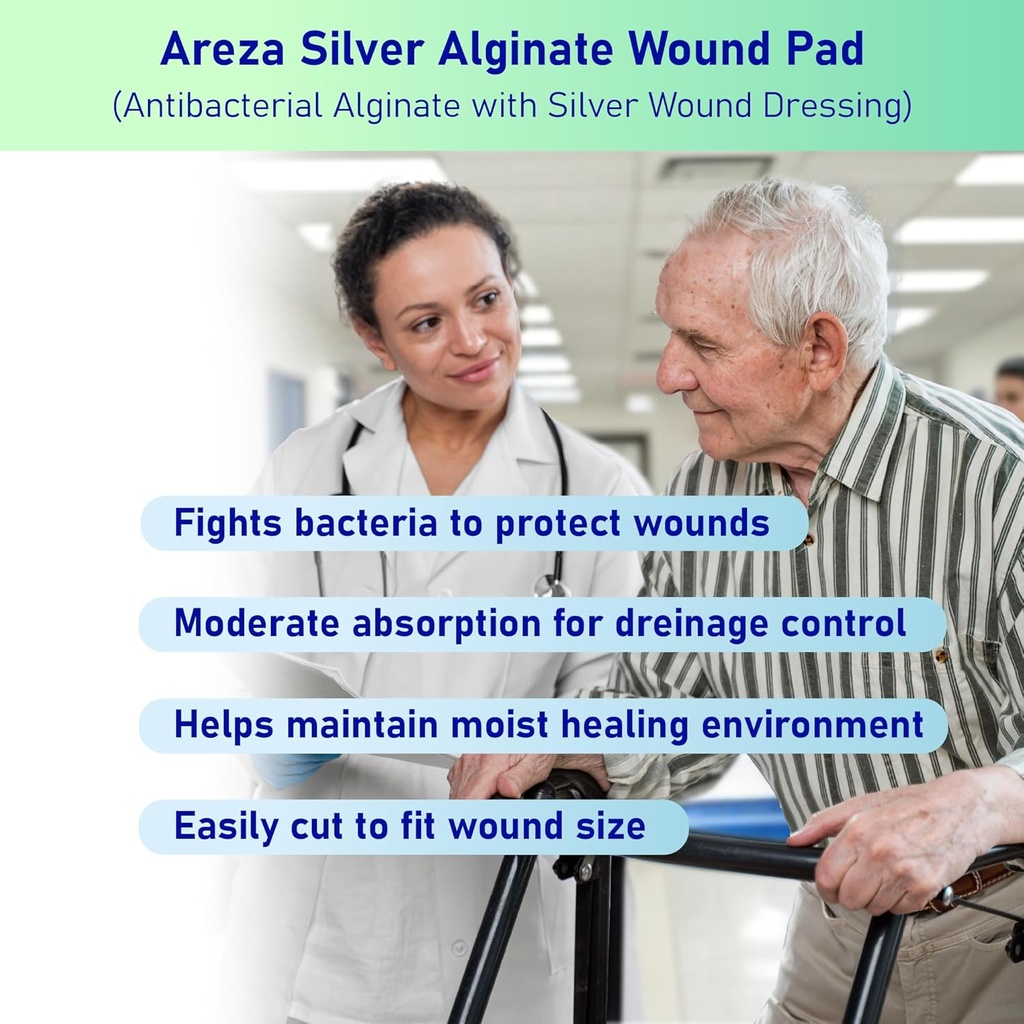 Areza Silver Alginate Wound Pad
(Antibacterial Alginate with Silver Wound Dressing)

Fights bacteria to protect wounds

Moderate absorption for dreinage control

Helps maintain moist healing environment

Easily cut to fit wound size